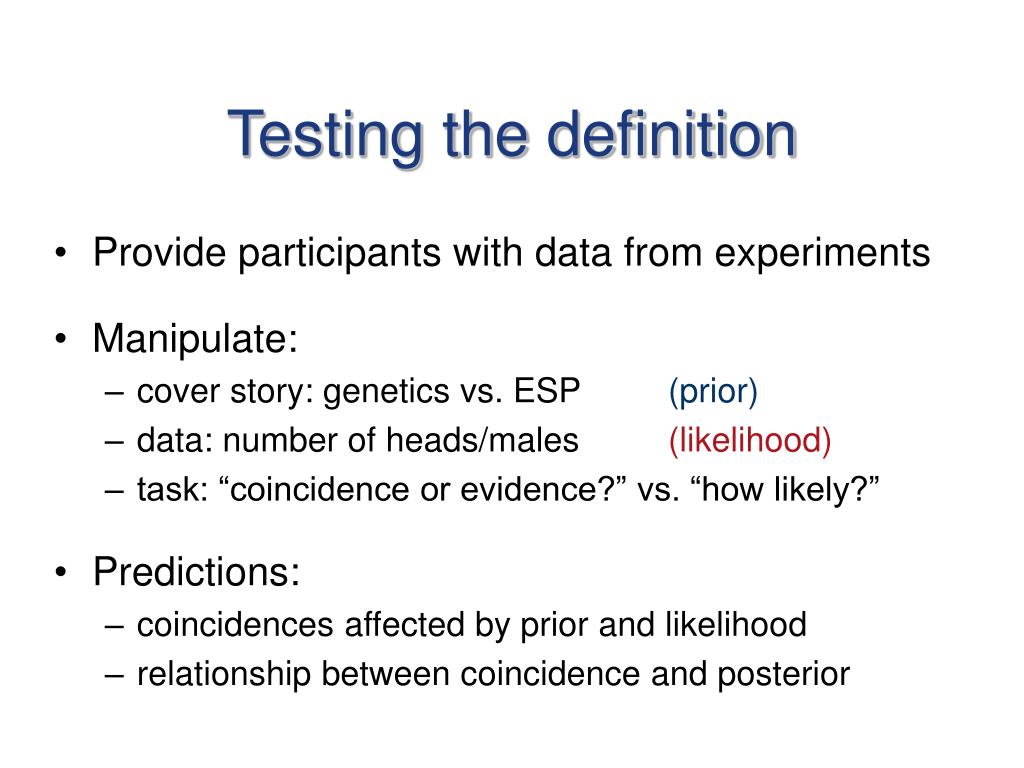 Testing the definition

• Provide participants with data from experiments

• Manipulate:
– cover story: genetics vs. ESP (prior)
– data: number of heads/males (likelihood)
– task: “coincidence or evidence?” vs. “how likely?”

• Predictions:
– coincidences affected by prior and likelihood
– relationship between coincidence and posterior